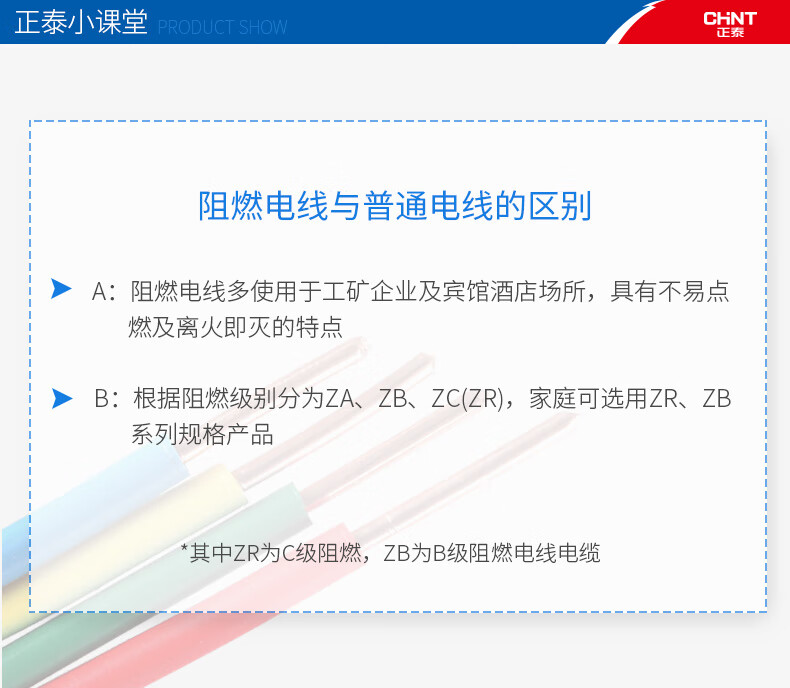 正泰小课堂 PRODUCT SHOW

CHNT 正泰

阻燃电线与普通电线的区别

A：阻燃电线多使用于工矿企业及宾馆酒店场所，具有不易点燃及离火即灭的特点

B：根据阻燃级别分为ZA、ZB、ZC(ZR)，家庭可选用ZR、ZB系列规格产品

*其中ZR为C级阻燃，ZB为B级阻燃电线电缆